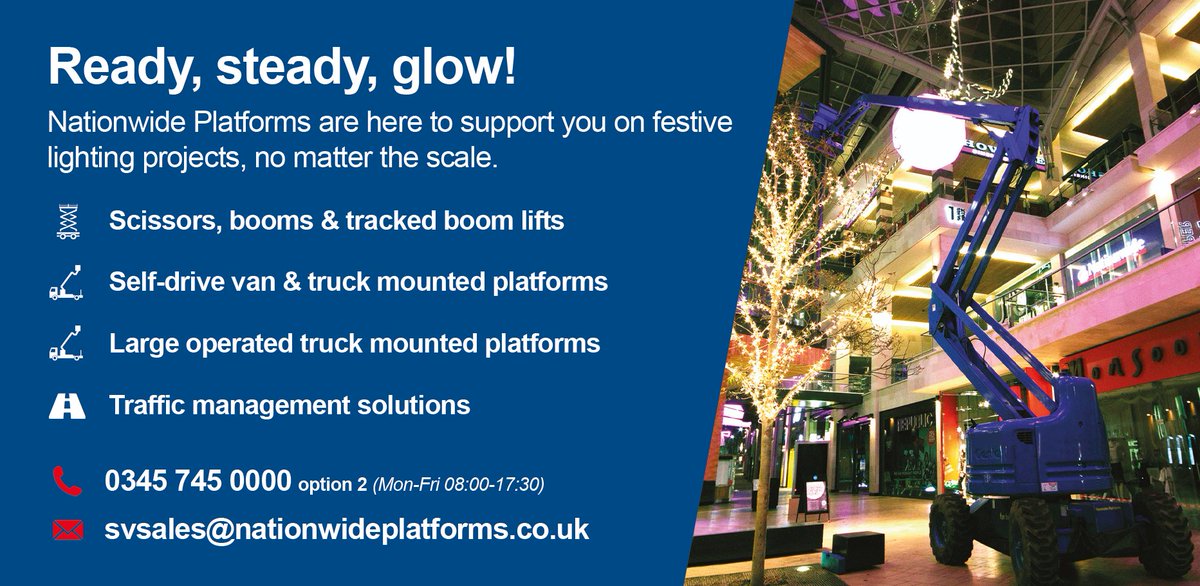 Ready, steady, glow!

Nationwide Platforms are here to support you on festive lighting projects, no matter the scale.

Scissors, booms & tracked boom lifts

Self-drive van & truck mounted platforms

Large operated truck mounted platforms

Traffic management solutions

0345 745 0000 option 2 (Mon-Fri 08:00-17:30)

svsales@nationwideplatforms.co.uk